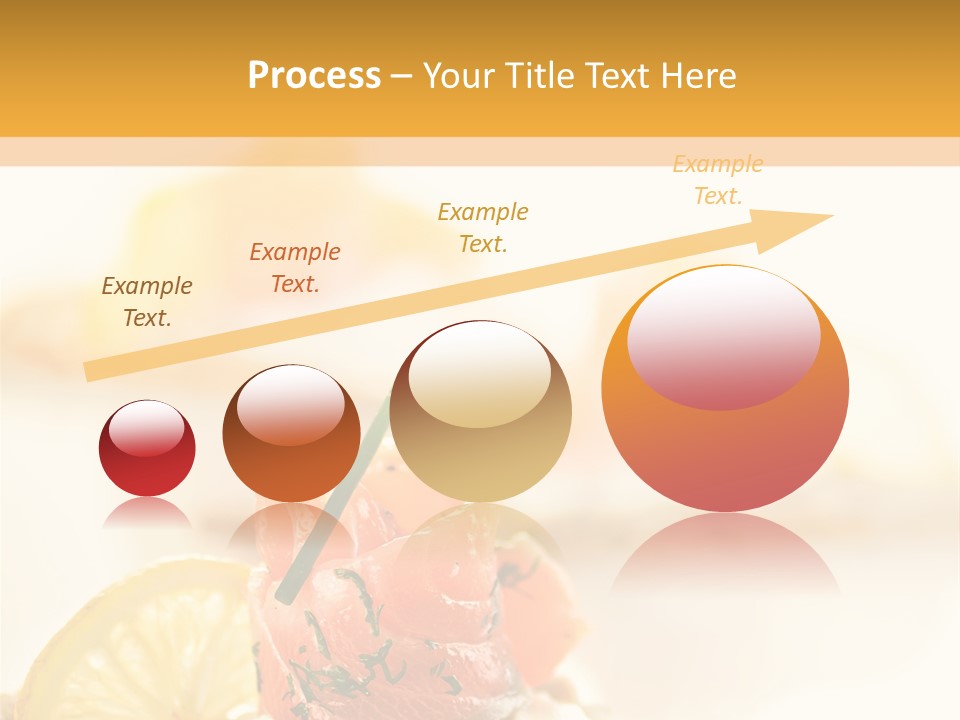 Process – Your Title Text Here

Example Text.

Example Text.

Example Text.

Example Text.